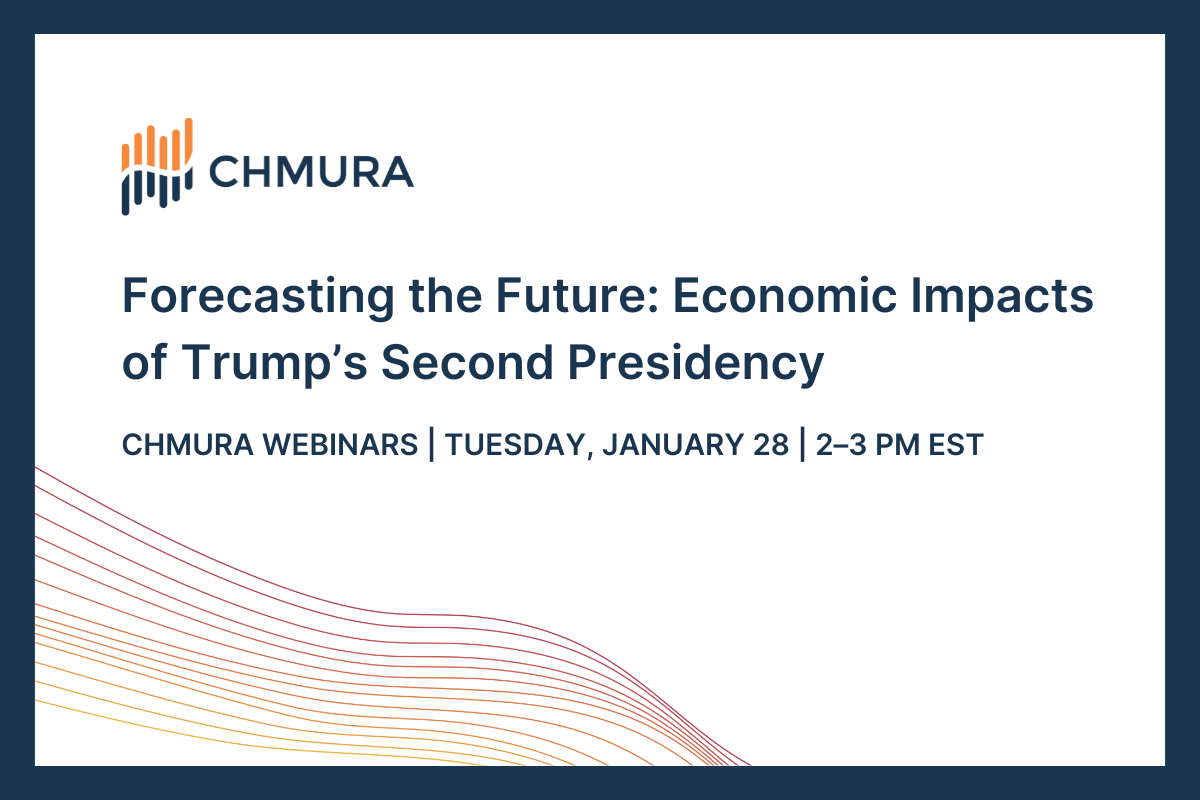 CHMURA

Forecasting the Future: Economic Impacts of Trump’s Second Presidency

CHMURA WEBINARS | TUESDAY, JANUARY 28 | 2–3 PM EST